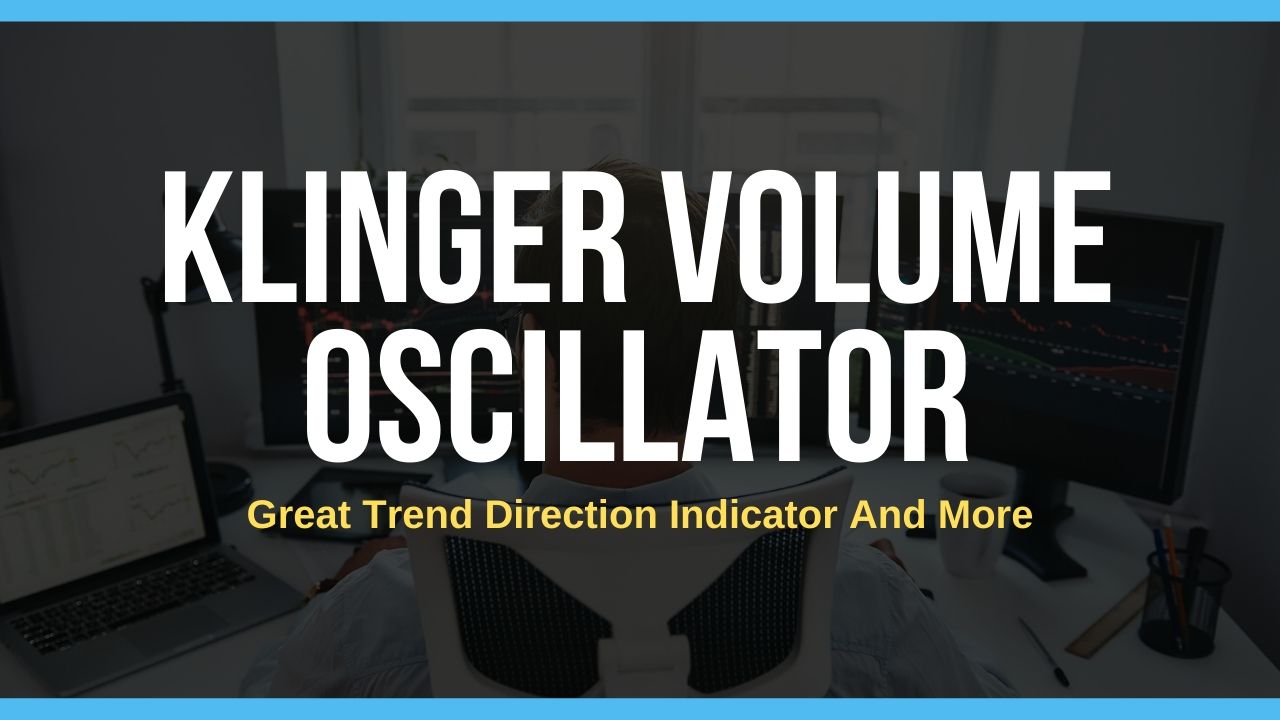 KLINGER VOLUME OSCILLATOR

Great Trend Direction Indicator And More